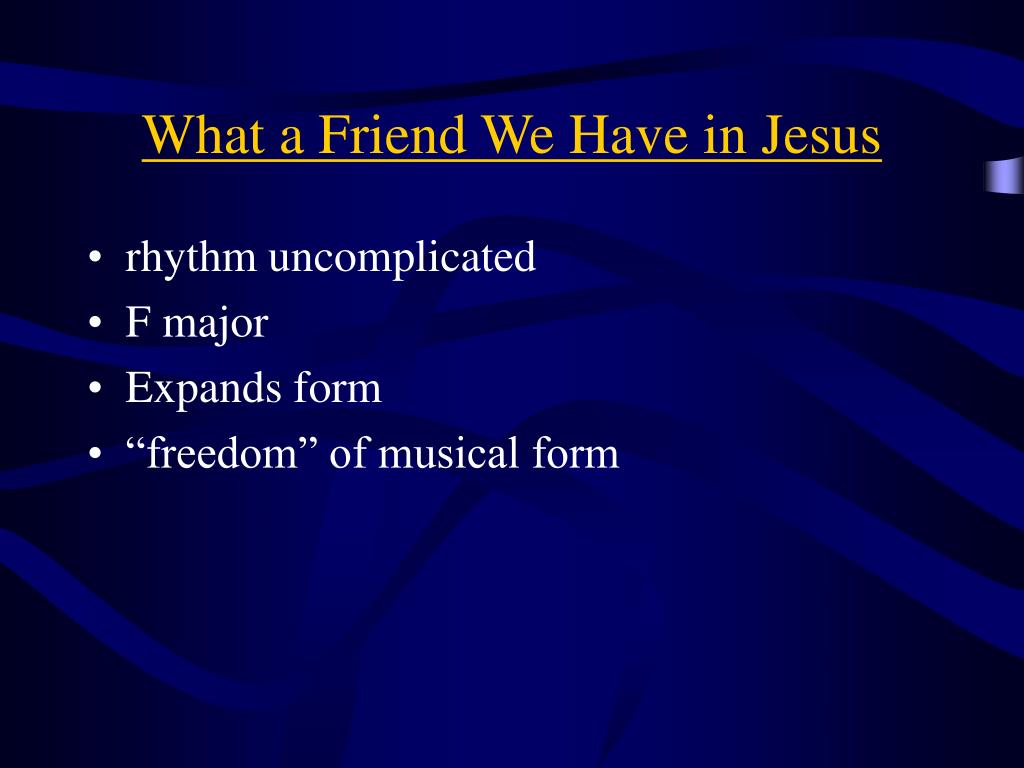 What a Friend We Have in Jesus

• rhythm uncomplicated
• F major
• Expands form
• “freedom” of musical form